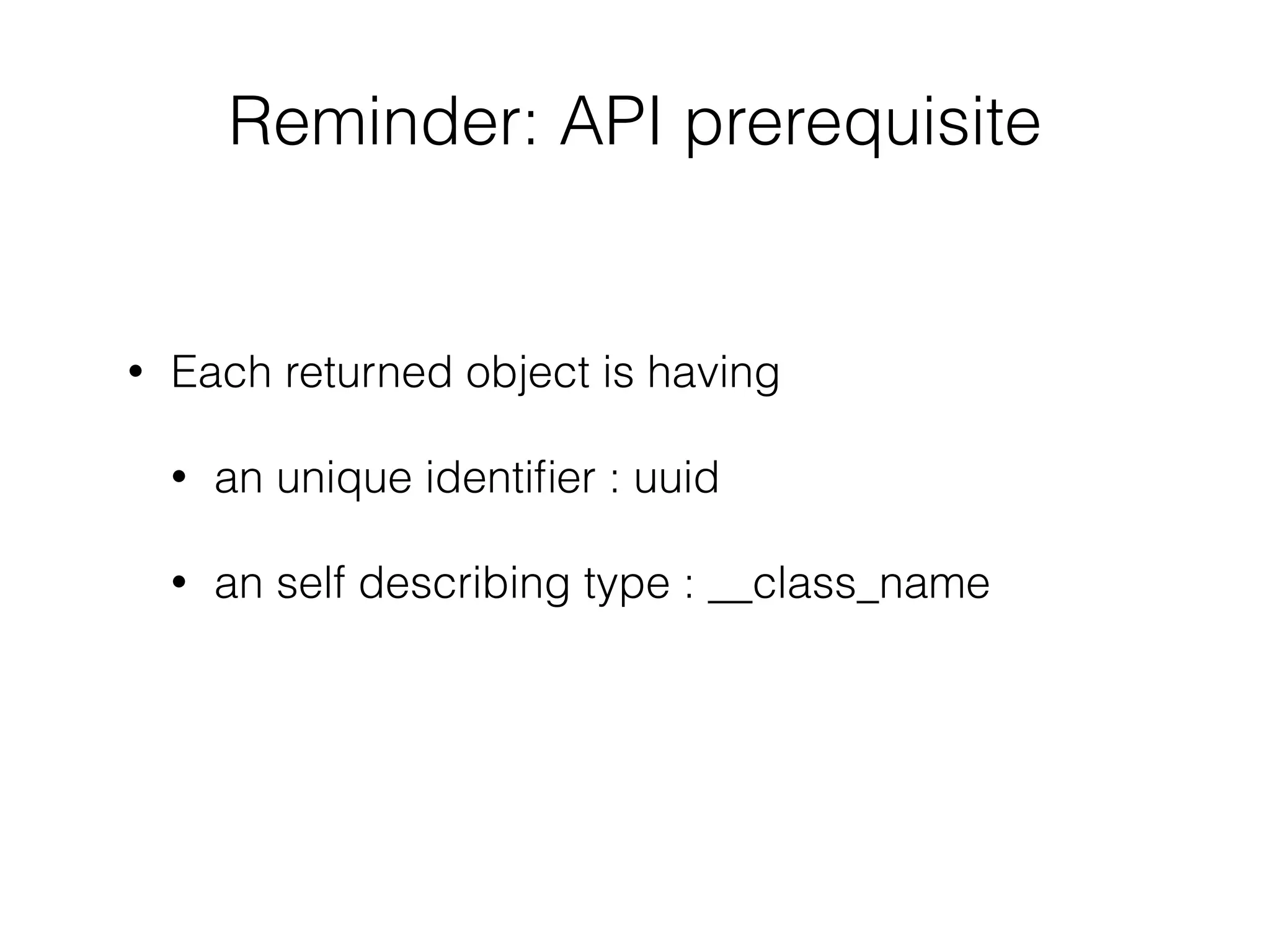 Reminder: API prerequisite

• Each returned object is having

• an unique identifier : uuid

• an self describing type : __class_name